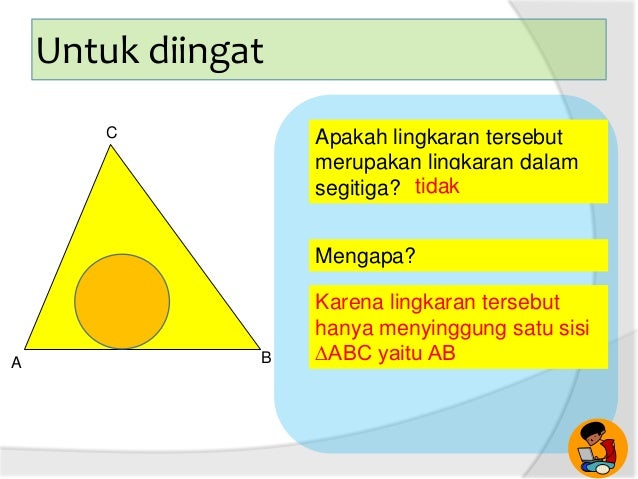 Untuk diingat

C

A

B

Apakah lingkaran tersebut merupakan lingkaran dalam segitiga? tidak

Mengapa?

Karena lingkaran tersebut hanya menyinggung satu sisi $\Delta$ABC yaitu AB